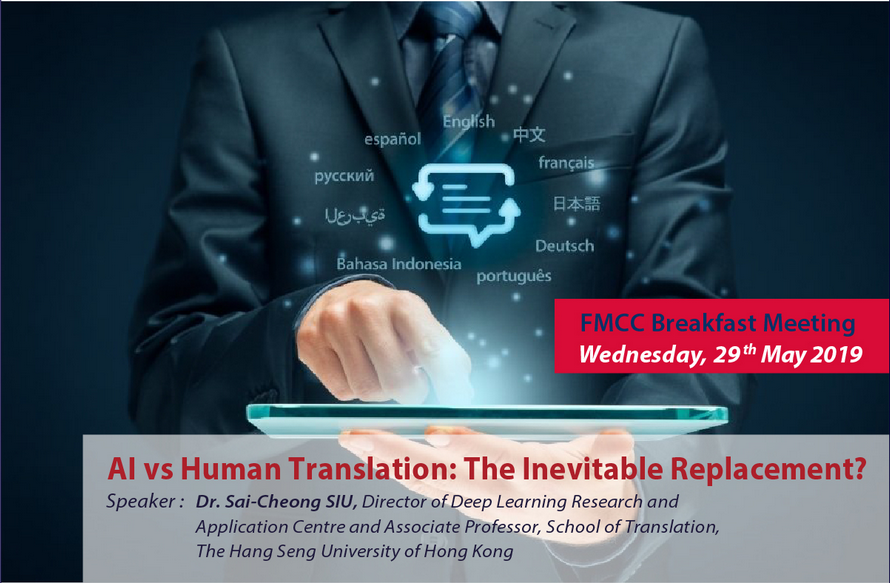 English
español
中文
français
русский
العربية
日本語
Deutsch
Bahasa Indonesia
português

FMCC Breakfast Meeting
Wednesday, 29$^{th}$ May 2019

AI vs Human Translation: The Inevitable Replacement?

Speaker : Dr. Sai-Cheong SIU, Director of Deep Learning Research and Application Centre and Associate Professor, School of Translation, The Hang Seng University of Hong Kong